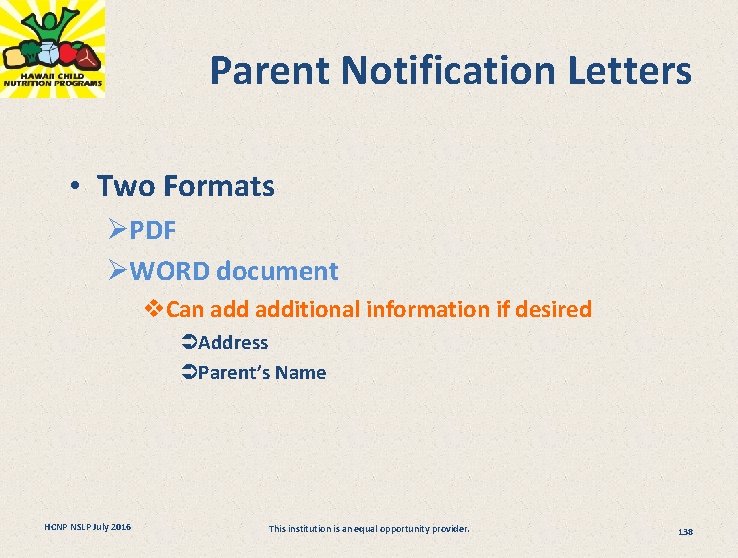 HAWAII CHILD NUTRITION PROGRAMS

Parent Notification Letters

• Two Formats

➢PDF

➢WORD document

❖Can add additional information if desired

➲Address

➲Parent's Name

HCNP NSLP July 2016

This institution is an equal opportunity provider.

138